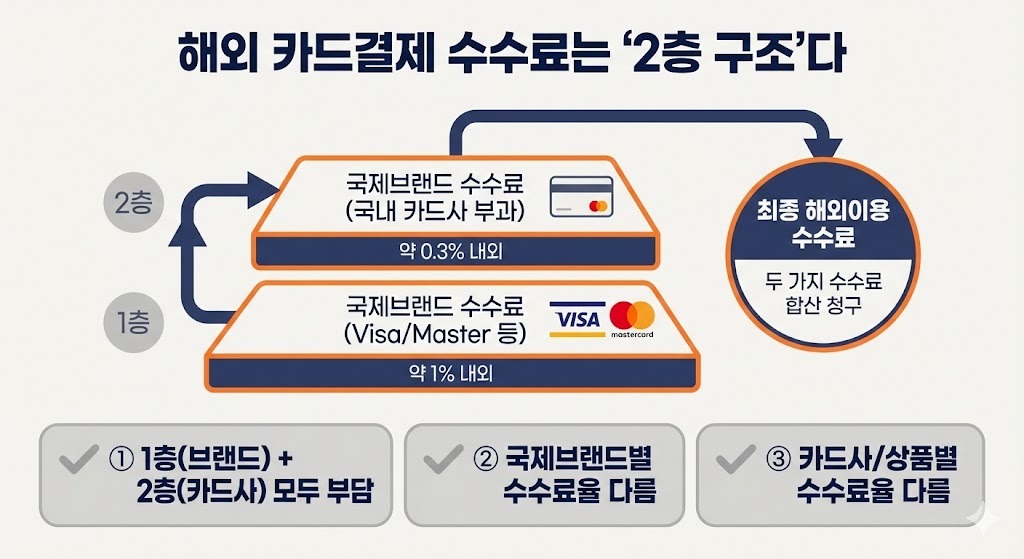 해외 카드결제 수수료는 '2층 구조'다

2층

국제브랜드 수수료
(국내 카드사 부과)

약 0.3% 내외

1층

국제브랜드 수수료
(Visa/Master 등)

VISA

mastercard

약 1% 내외

최종 해외이용 수수료

두 가지 수수료 합산 청구

① 1층(브랜드) + 2층(카드사) 모두 부담

② 국제브랜드별 수수료율 다름

③ 카드사/상품별 수수료율 다름